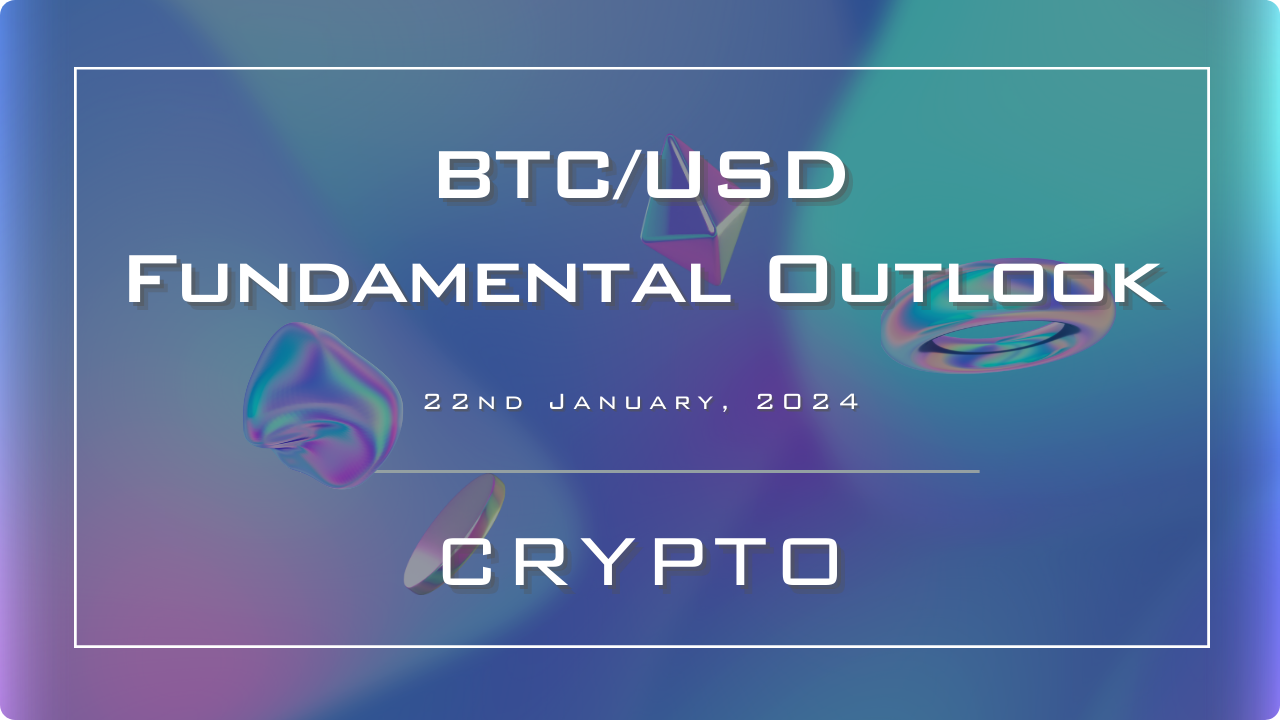 BTC/USD
Fundamental Outlook

22nd January, 2024

CRYPTO